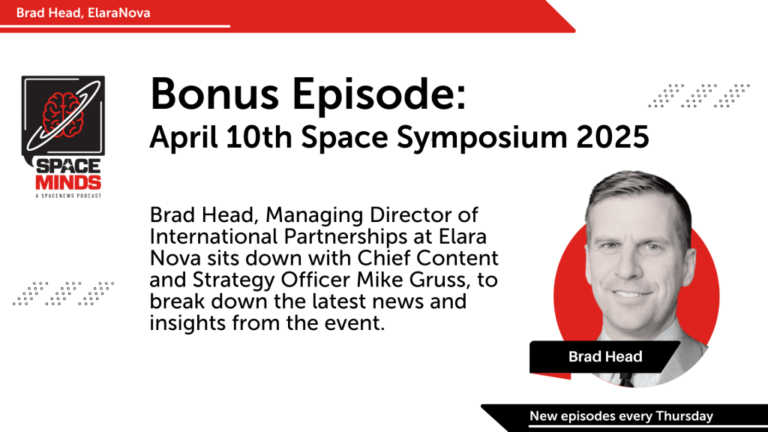 Brad Head, ElaraNova

SPACE MINDS
A SPACENEWS PODCAST

Bonus Episode:
April 10th Space Symposium 2025

Brad Head, Managing Director of International Partnerships at Elara Nova sits down with Chief Content and Strategy Officer Mike Gruss, to break down the latest news and insights from the event.

Brad Head

New episodes every Thursday